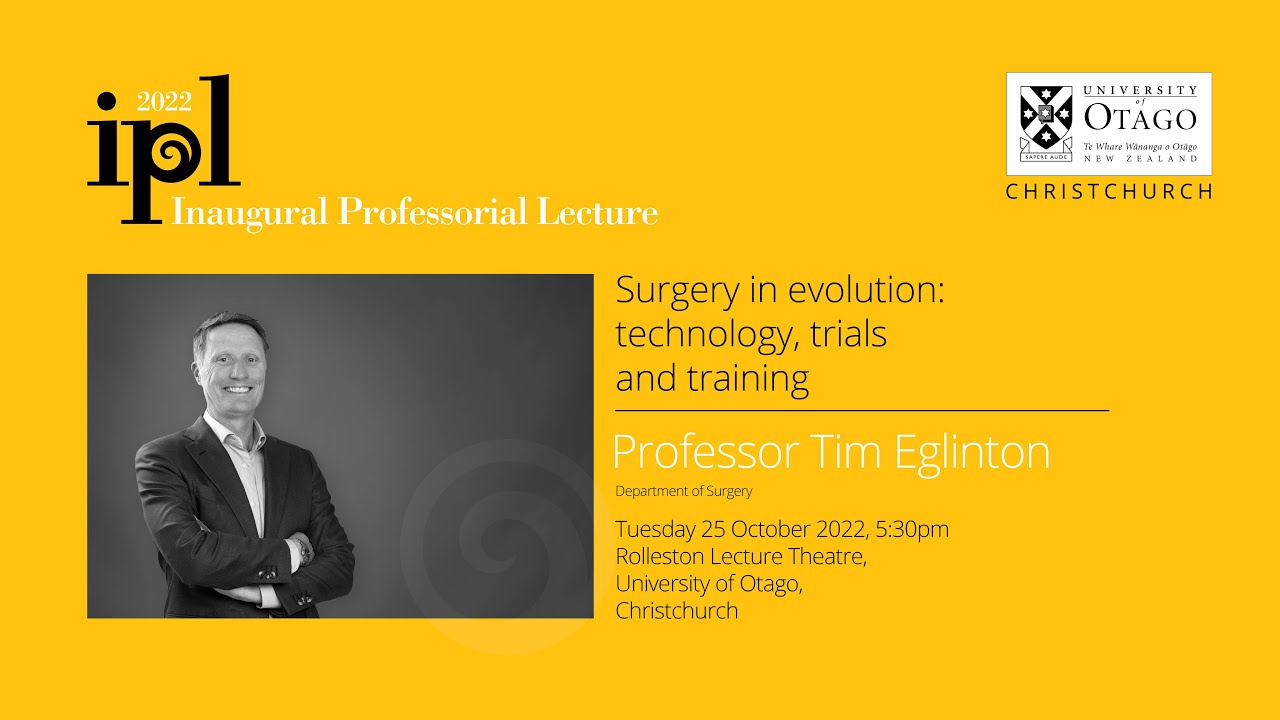 2022
ipl
Inaugural Professorial Lecture

SAPERE AUDE
UNIVERSITY of OTAGO
Te Whare Wānanga o Otāgo
NEW ZEALAND
CHRISTCHURCH

Surgery in evolution: technology, trials and training

Professor Tim Eglinton
Department of Surgery

Tuesday 25 October 2022, 5:30pm
Rolleston Lecture Theatre,
University of Otago,
Christchurch